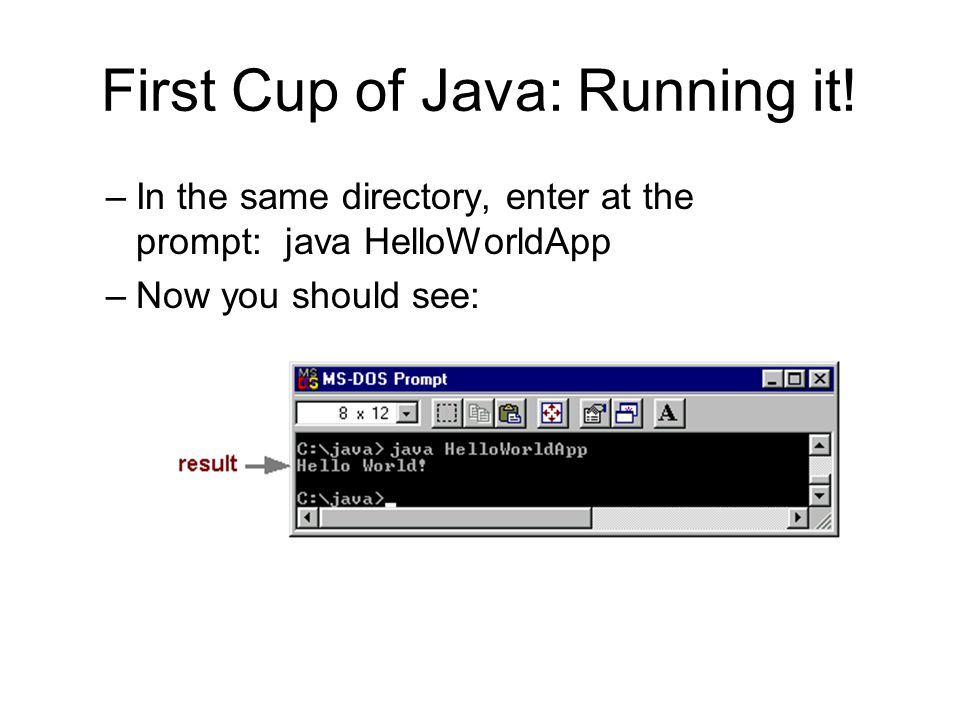 First Cup of Java: Running it!

– In the same directory, enter at the prompt: java HelloWorldApp

– Now you should see:

MS-DOS Prompt

8 x 12

A

result

C:\java> java HelloWorldApp
Hello World!

C:\java>_